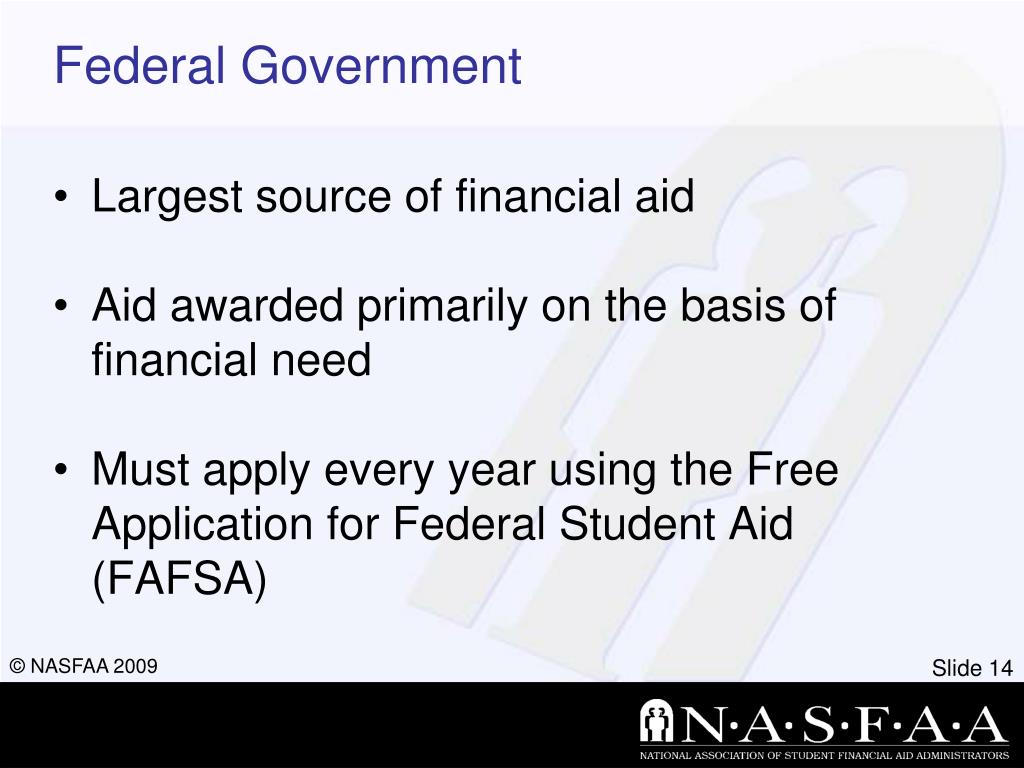 Federal Government

• Largest source of financial aid

• Aid awarded primarily on the basis of financial need

• Must apply every year using the Free Application for Federal Student Aid (FAFSA)

© NASFAA 2009

Slide 14

N·A·S·F·A·A

NATIONAL ASSOCIATION OF STUDENT FINANCIAL AID ADMINISTRATORS